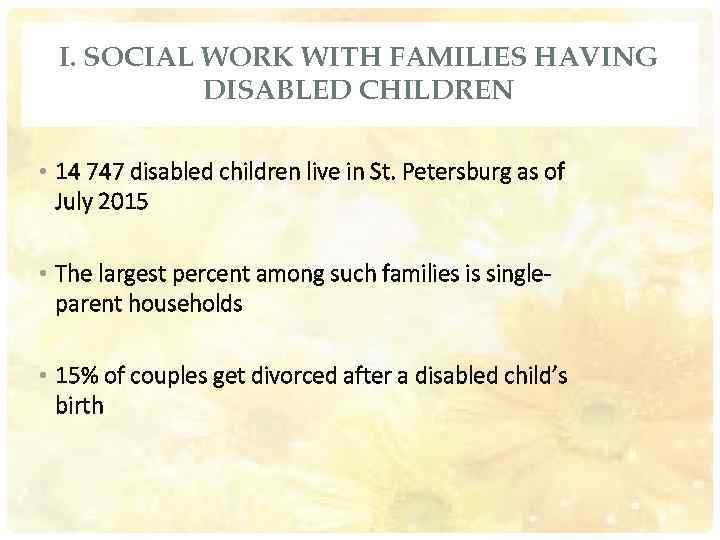 I. SOCIAL WORK WITH FAMILIES HAVING DISABLED CHILDREN

• 14 747 disabled children live in St. Petersburg as of July 2015

• The largest percent among such families is single-parent households

• 15% of couples get divorced after a disabled child's birth